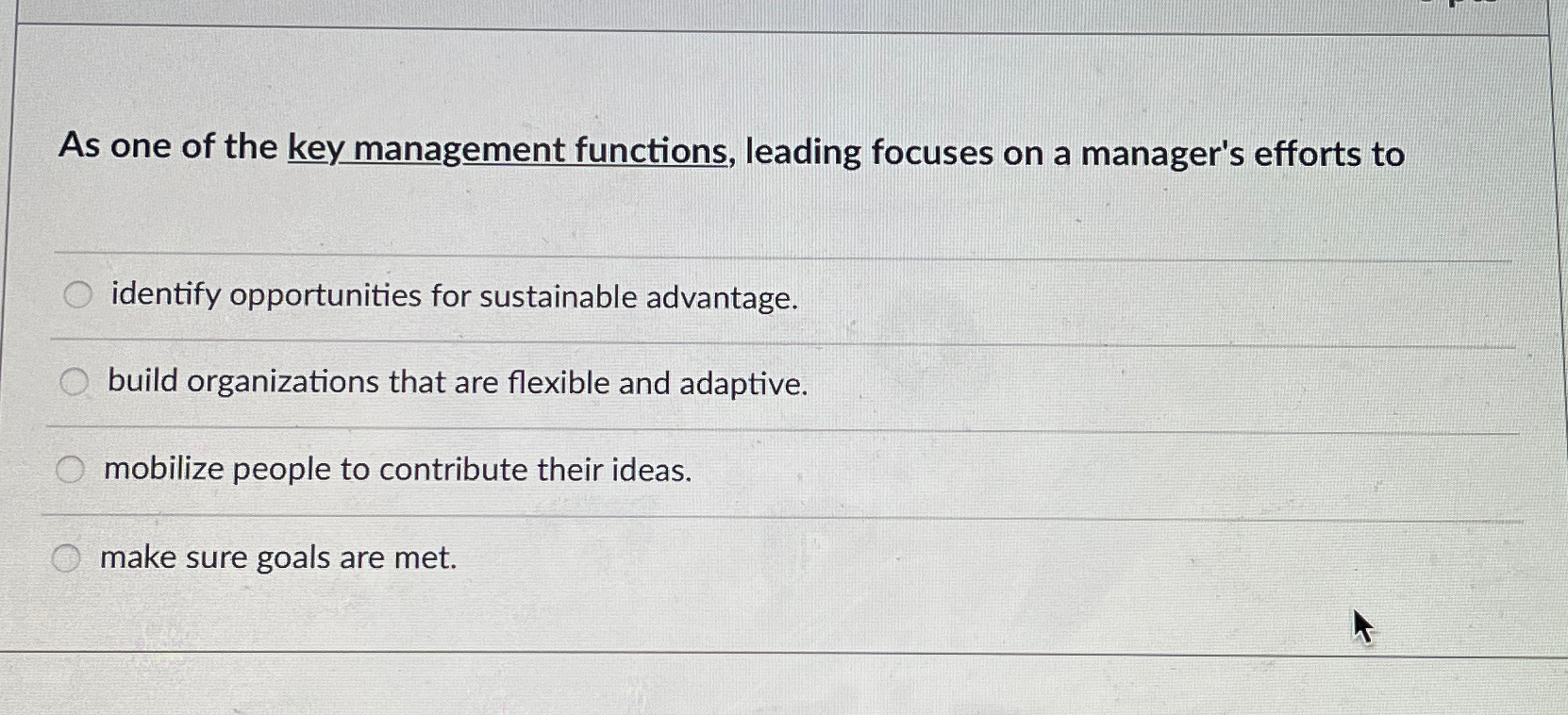 As one of the key management functions, leading focuses on a manager's efforts to

identify opportunities for sustainable advantage.

build organizations that are flexible and adaptive.

mobilize people to contribute their ideas.

make sure goals are met.